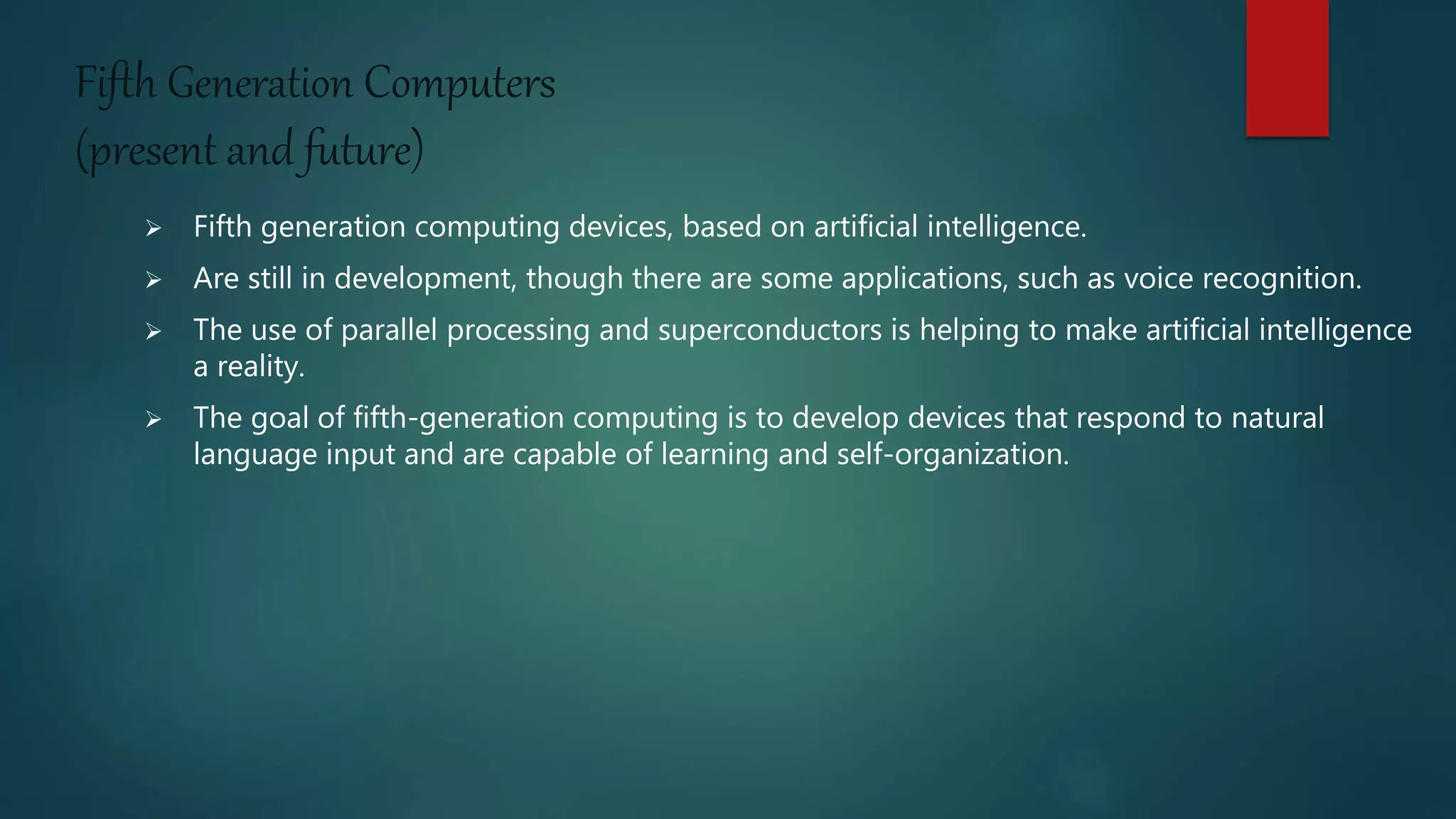 Fifth Generation Computers
(present and future)

➢ Fifth generation computing devices, based on artificial intelligence.

➢ Are still in development, though there are some applications, such as voice recognition.

➢ The use of parallel processing and superconductors is helping to make artificial intelligence a reality.

➢ The goal of fifth-generation computing is to develop devices that respond to natural language input and are capable of learning and self-organization.